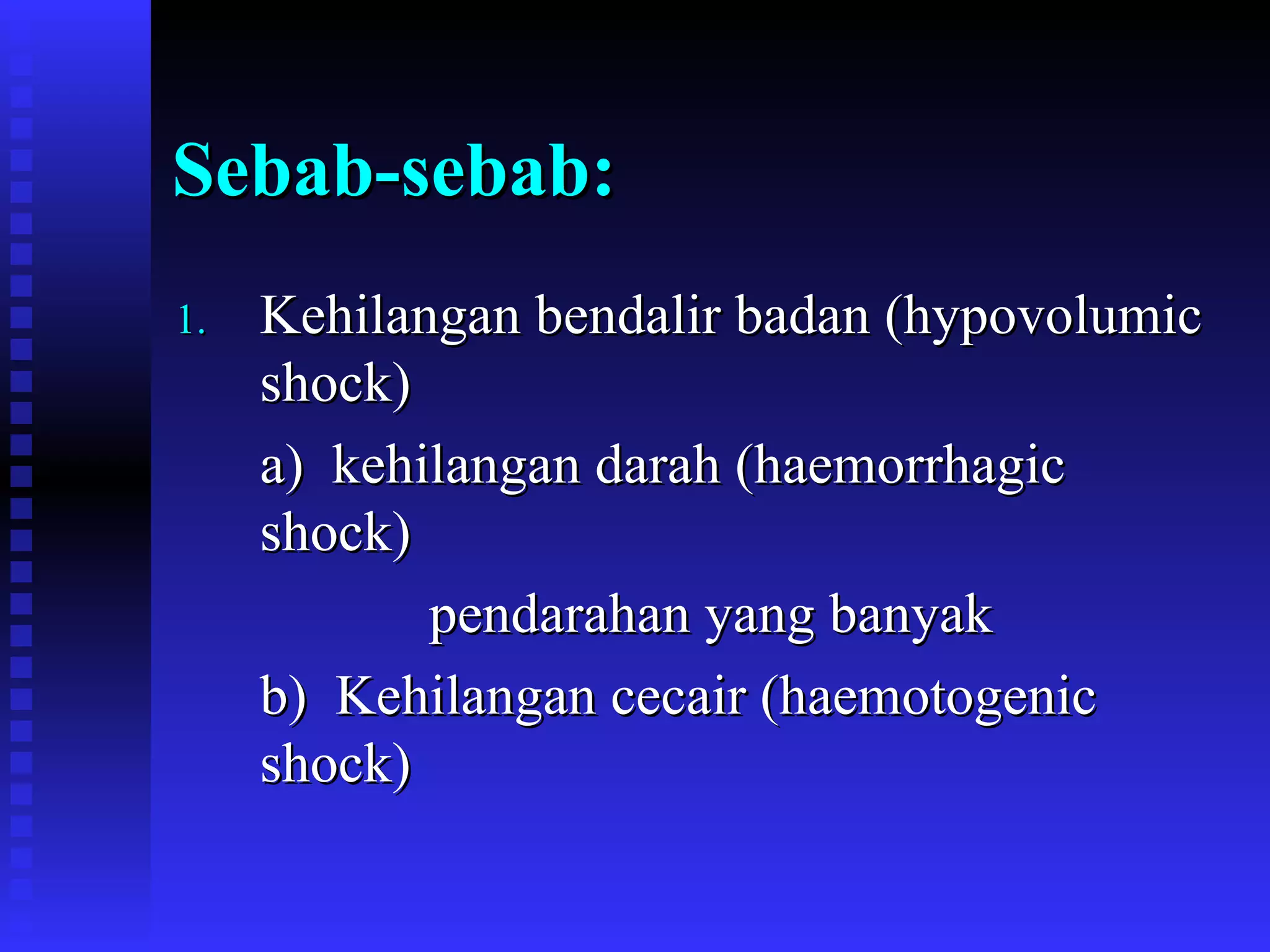 Sebab-sebab:

1. Kehilangan bendalir badan (hypovolumic shock)

a) kehilangan darah (haemorrhagic shock)

pendarahan yang banyak

b) Kehilangan cecair (haemotogenic shock)